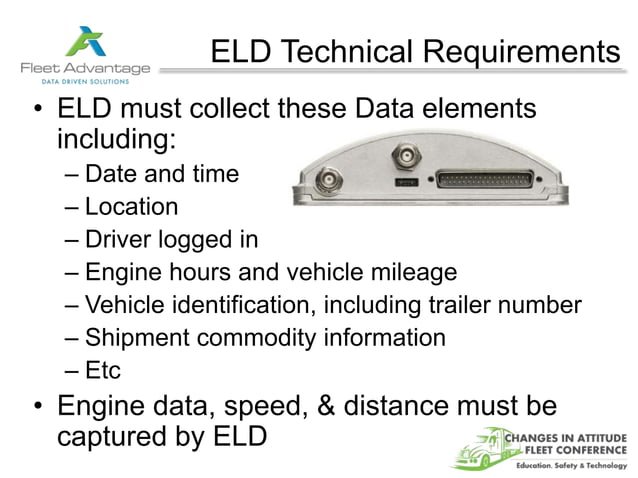 Fleet Advantage
DATA DRIVEN SOLUTIONS

ELD Technical Requirements

• ELD must collect these Data elements including:
– Date and time
– Location
– Driver logged in
– Engine hours and vehicle mileage
– Vehicle identification, including trailer number
– Shipment commodity information
– Etc
• Engine data, speed, & distance must be captured by ELD

CHANGES IN ATTITUDE
FLEET CONFERENCE
Education, Safety & Technology